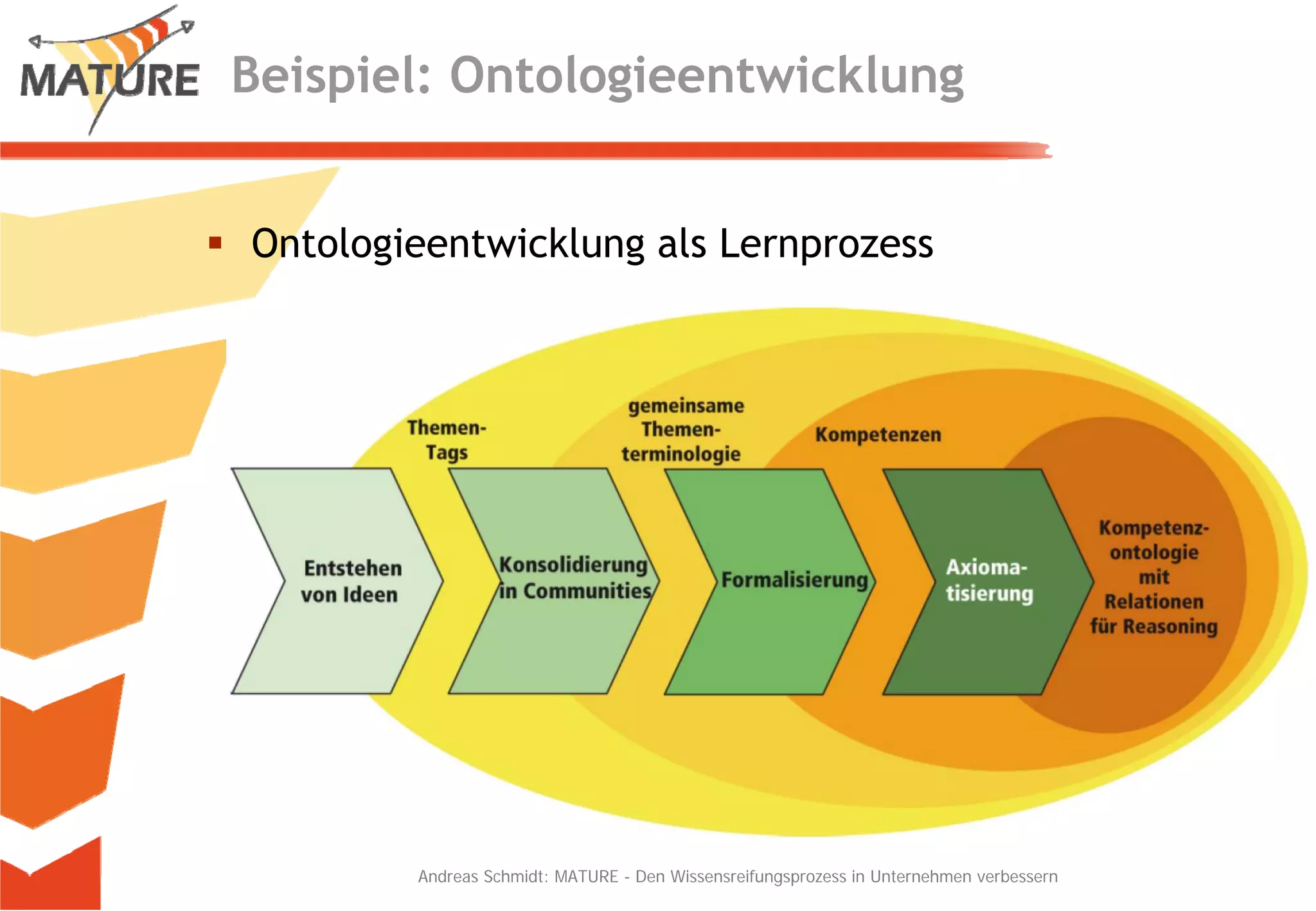 MATURE Beispiel: Ontologieentwicklung

▪ Ontologieentwicklung als Lernprozess

Themen-Tags

gemeinsame Themen-terminologie

Kompetenzen

Entstehen von Ideen

Konsolidierung in Communities

Formalisierung

Axioma-tisierung

Kompetenz-ontologie mit Relationen für Reasoning

Andreas Schmidt: MATURE - Den Wissensreifungsprozess in Unternehmen verbessern